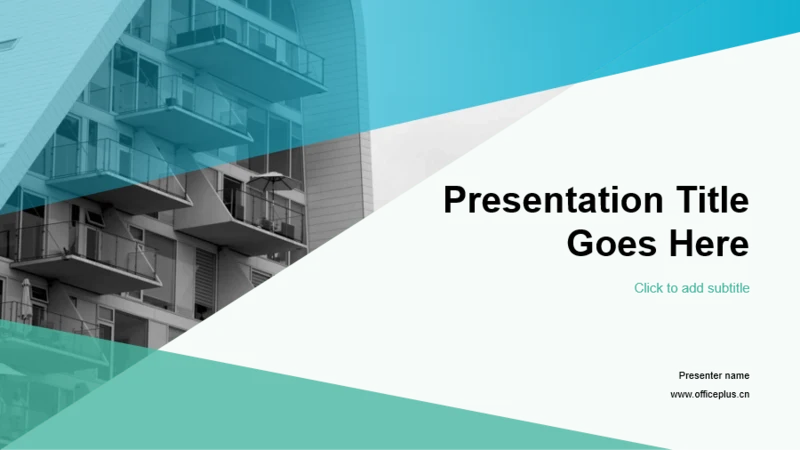 Presentation Title Goes Here

Click to add subtitle

Presenter name
www.officeplus.cn